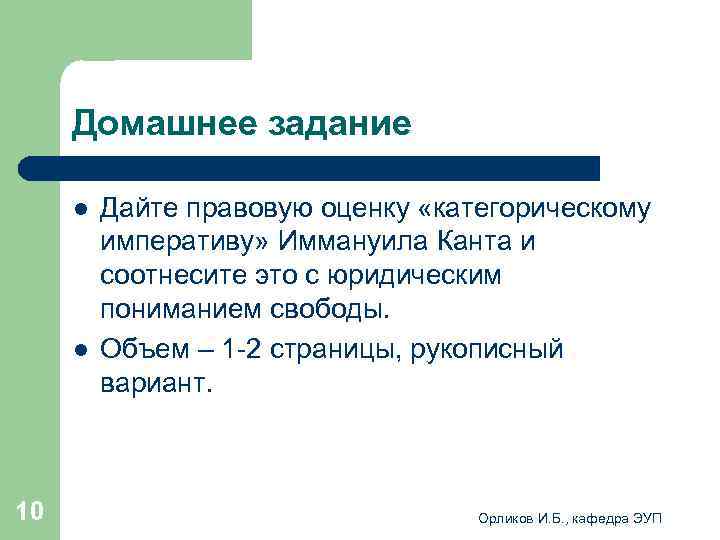 Домашнее задание

- Дайте правовую оценку «категорическому императиву» Иммануила Канта и соотнесите это с юридическим пониманием свободы.
- Объем – 1-2 страницы, рукописный вариант.

10

Орликов И.Б., кафедра ЭУП